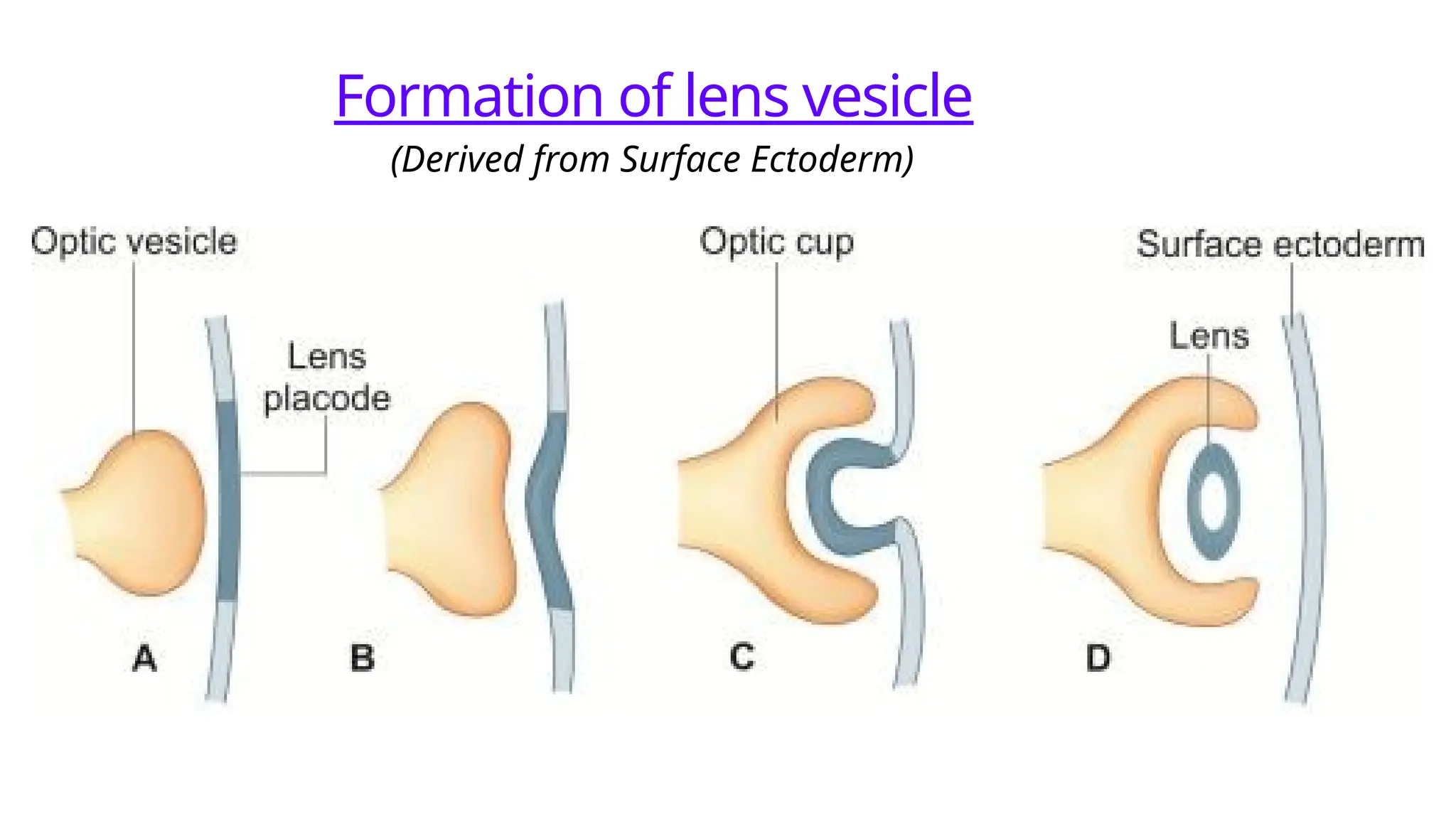 Formation of lens vesicle

(Derived from Surface Ectoderm)

Optic vesicle

Lens placode

Optic cup

Surface ectoderm

Lens

A

B

C

D